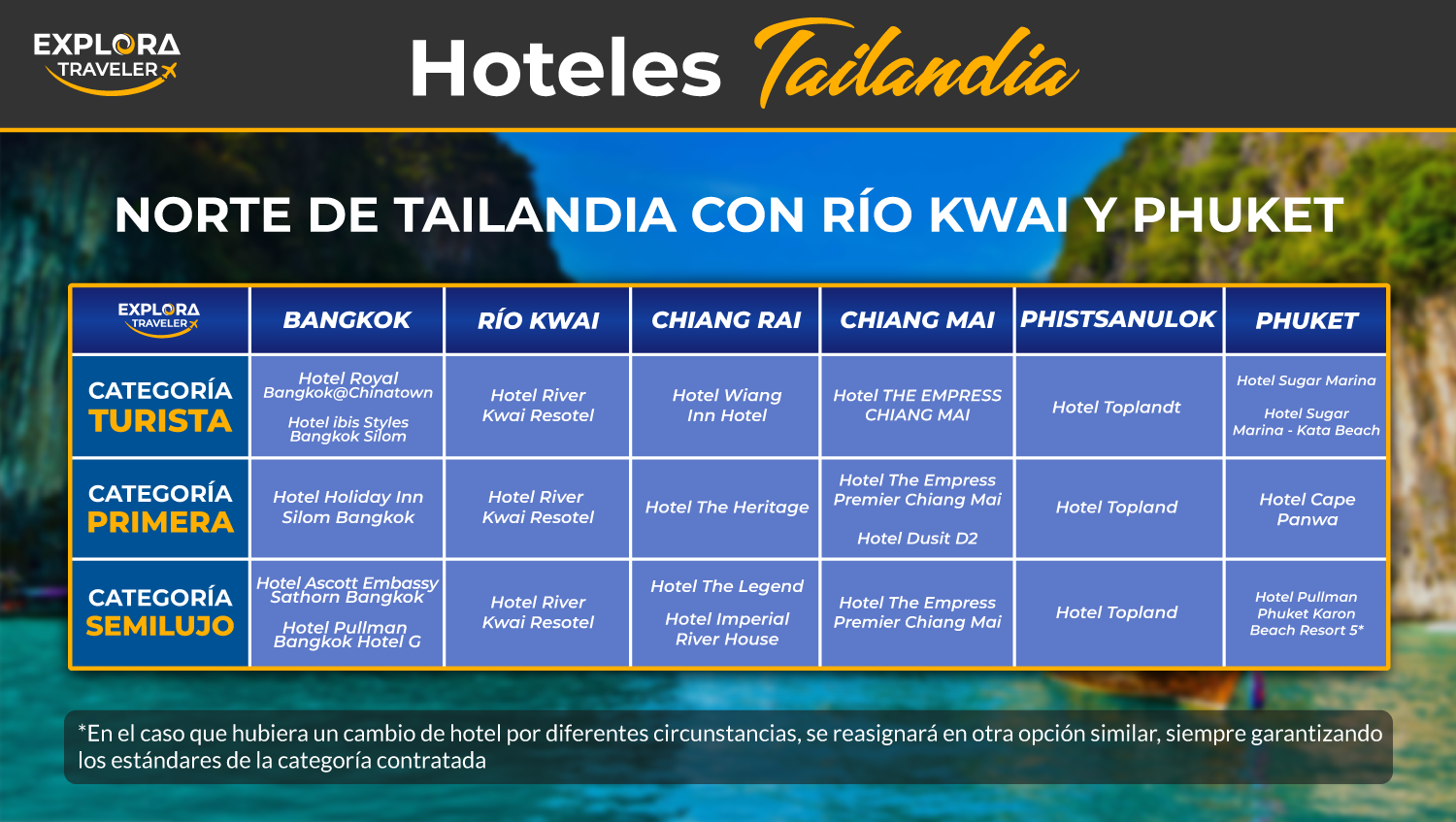 EXPLORA TRAVELER

Hoteles Tailandia

NORTE DE TAILANDIA CON RÍO KWAI Y PHUKET

| EXPLORA TRAVELER | BANGKOK | RÍO KWAI | CHIANG RAI | CHIANG MAI | PHISTSANULOK | PHUKET |
|---|---|---|---|---|---|---|
| CATEGORÍA TURISTA | Hotel Royal Bangkok@Chinatown Hotel ibis Styles Bangkok Silom | Hotel River Kwai Resotel | Hotel Wiang Inn Hotel | Hotel THE EMPRESS CHIANG MAI | Hotel Toplandt | Hotel Sugar Marina Hotel Sugar Marina - Kata Beach |
| CATEGORÍA PRIMERA | Hotel Holiday Inn Silom Bangkok | Hotel River Kwai Resotel | Hotel The Heritage | Hotel The Empress Premier Chiang Mai Hotel Dusit D2 | Hotel Topland | Hotel Cape Panwa |
| CATEGORÍA SEMILUJO | Hotel Ascott Embassy Sathorn Bangkok Hotel Pullman Bangkok Hotel G | Hotel River Kwai Resotel | Hotel The Legend Hotel Imperial River House | Hotel The Empress Premier Chiang Mai | Hotel Topland | Hotel Pullman Phuket Karon Beach Resort 5* |

*En el caso que hubiera un cambio de hotel por diferentes circunstancias, se reasignará en otra opción similar, siempre garantizando los estándares de la categoría contratada